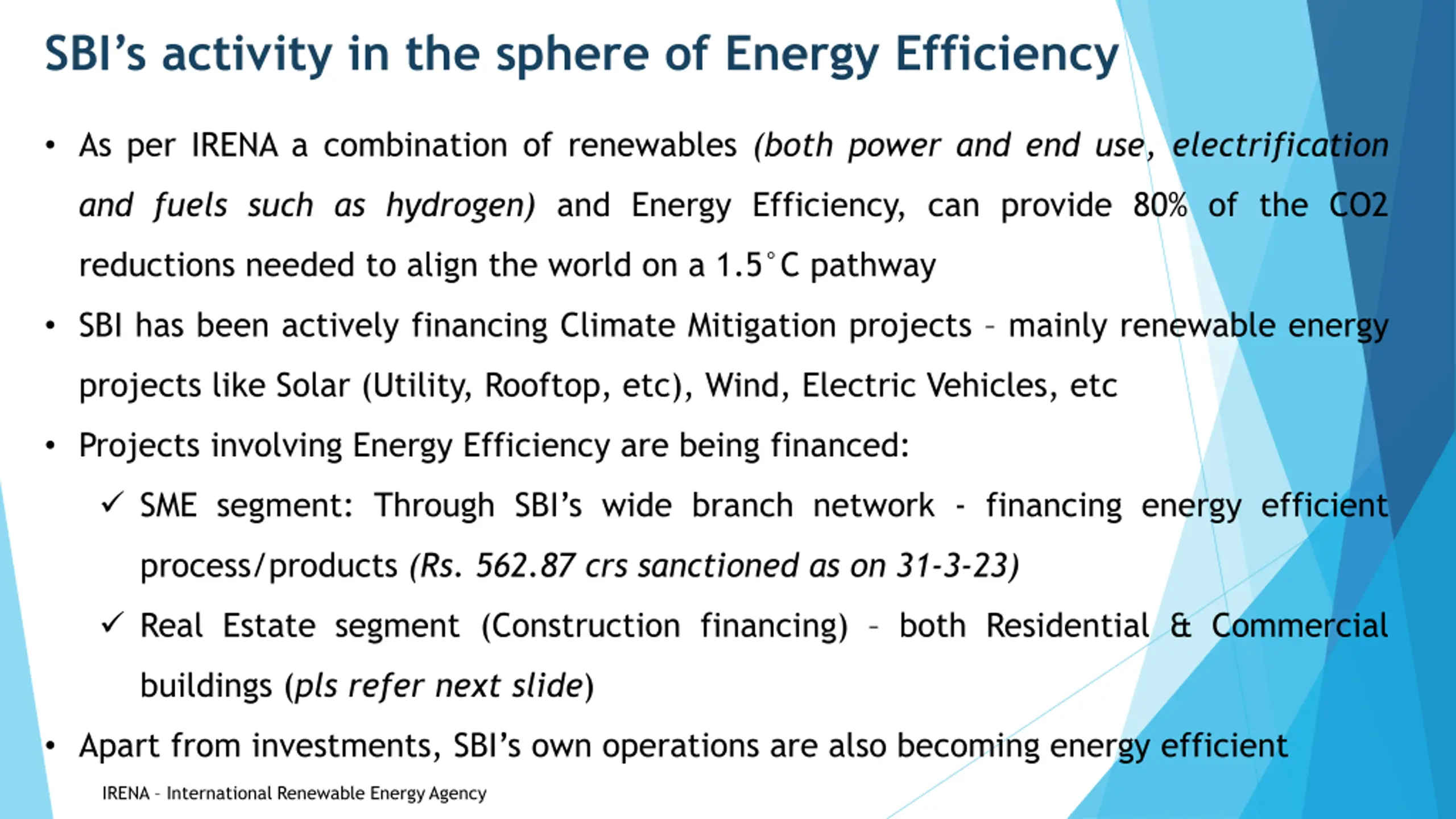 SBI's activity in the sphere of Energy Efficiency

• As per IRENA a combination of renewables (both power and end use, electrification and fuels such as hydrogen) and Energy Efficiency, can provide 80% of the CO2 reductions needed to align the world on a 1.5°C pathway

• SBI has been actively financing Climate Mitigation projects – mainly renewable energy projects like Solar (Utility, Rooftop, etc), Wind, Electric Vehicles, etc

• Projects involving Energy Efficiency are being financed:

✓ SME segment: Through SBI's wide branch network - financing energy efficient process/products (Rs. 562.87 crs sanctioned as on 31-3-23)

✓ Real Estate segment (Construction financing) – both Residential & Commercial buildings (pls refer next slide)

• Apart from investments, SBI's own operations are also becoming energy efficient

IRENA – International Renewable Energy Agency